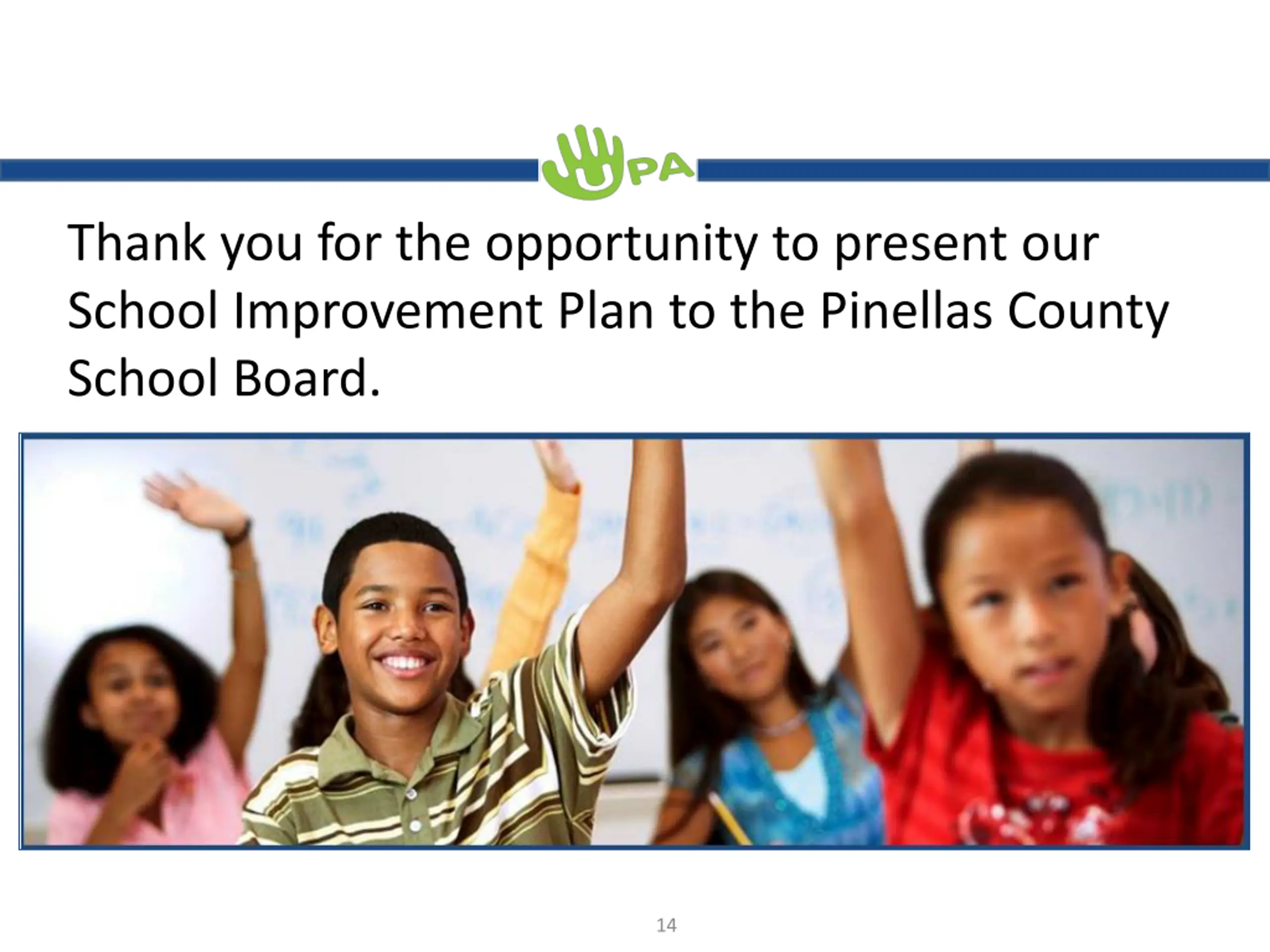 UPA

Thank you for the opportunity to present our School Improvement Plan to the Pinellas County School Board.

14